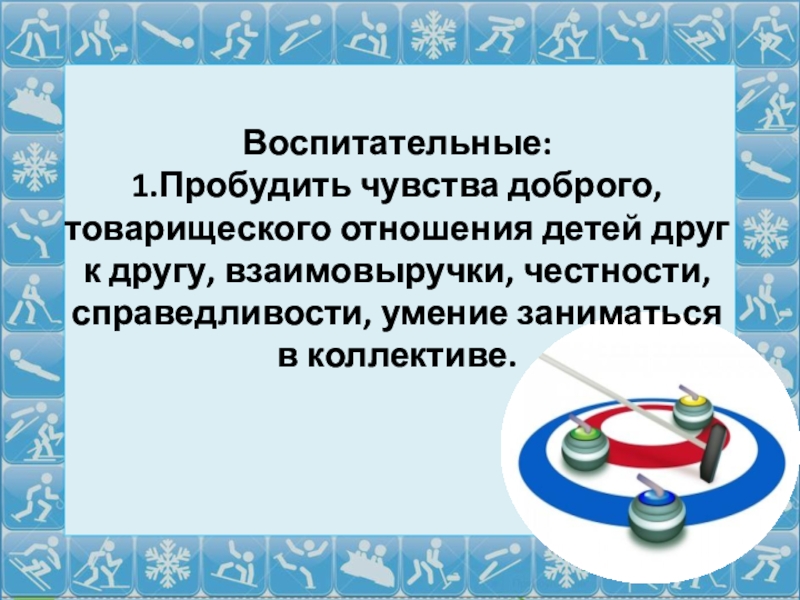 Воспитательные:
1.Пробудить чувства доброго, товарищеского отношения детей друг к другу, взаимовыручки, честности, справедливости, умение заниматься в коллективе.